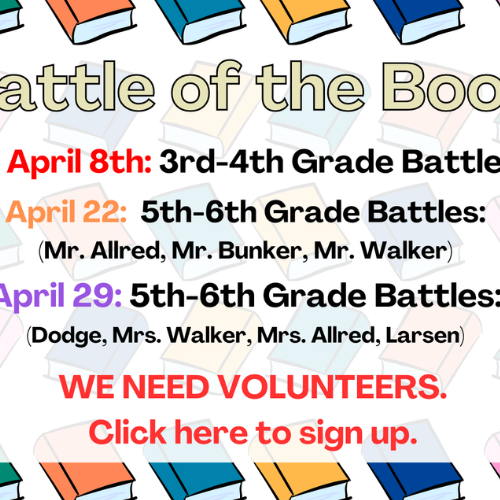 attle of the Boo

April 8th: 3rd-4th Grade Battle

April 22: 5th-6th Grade Battles:
(Mr. Allred, Mr. Bunker, Mr. Walker)

April 29: 5th-6th Grade Battles:
(Dodge, Mrs. Walker, Mrs. Allred, Larsen)

WE NEED VOLUNTEERS.
Click here to sign up.